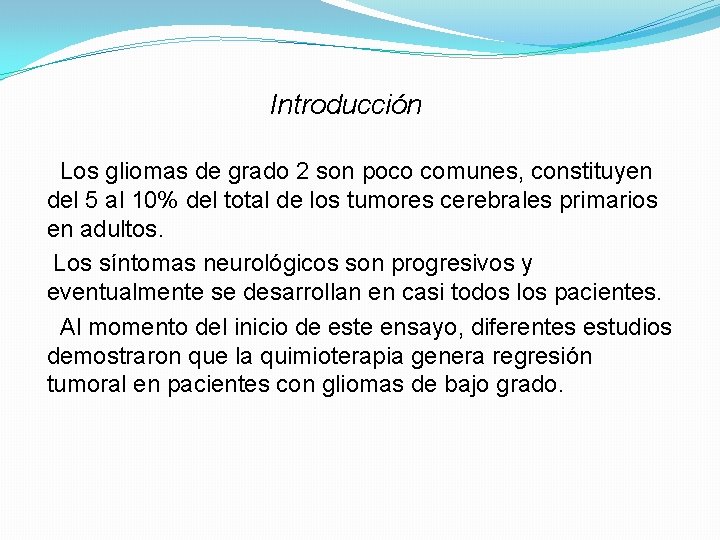 Introducción

Los gliomas de grado 2 son poco comunes, constituyen del 5 al 10% del total de los tumores cerebrales primarios en adultos.

Los síntomas neurológicos son progresivos y eventualmente se desarrollan en casi todos los pacientes.

Al momento del inicio de este ensayo, diferentes estudios demostraron que la quimioterapia genera regresión tumoral en pacientes con gliomas de bajo grado.